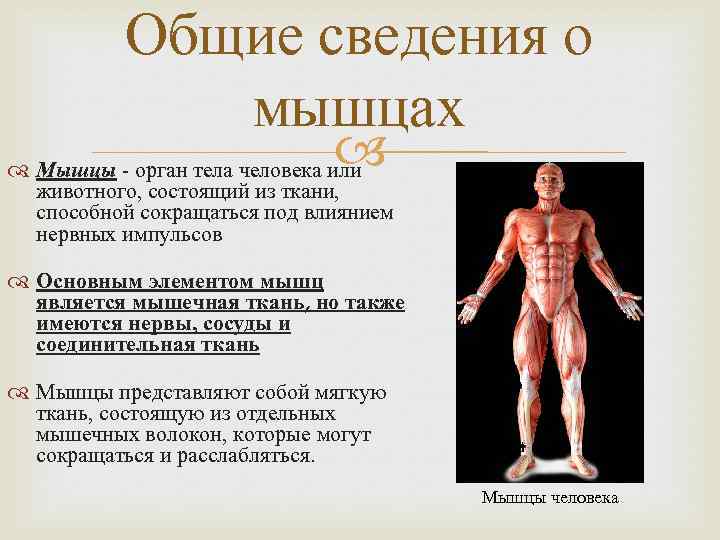 Общие сведения о мышцах

Мышцы - орган тела человека или животного, состоящий из ткани, способной сокращаться под влиянием нервных импульсов

Основным элементом мышц является мышечная ткань, но также имеются нервы, сосуды и соединительная ткань

Мышцы представляют собой мягкую ткань, состоящую из отдельных мышечных волокон, которые могут сокращаться и расслабляться.

Мышцы человека.